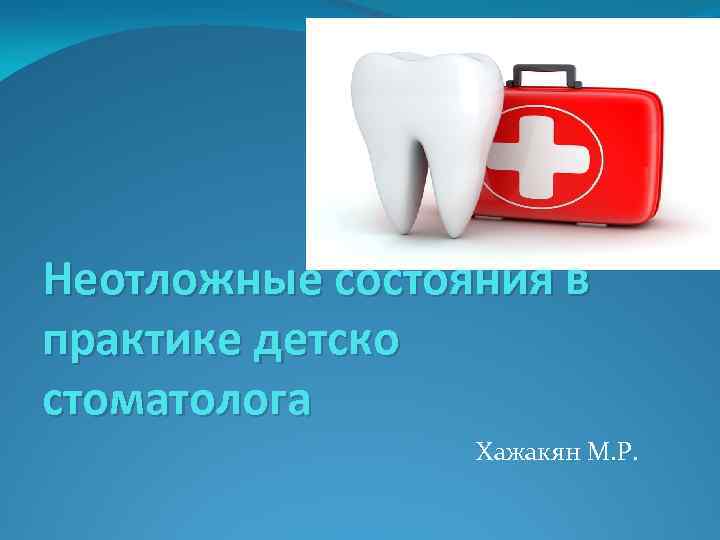 Неотложные состояния в практике детско стоматолога

Хажакян М.Р.